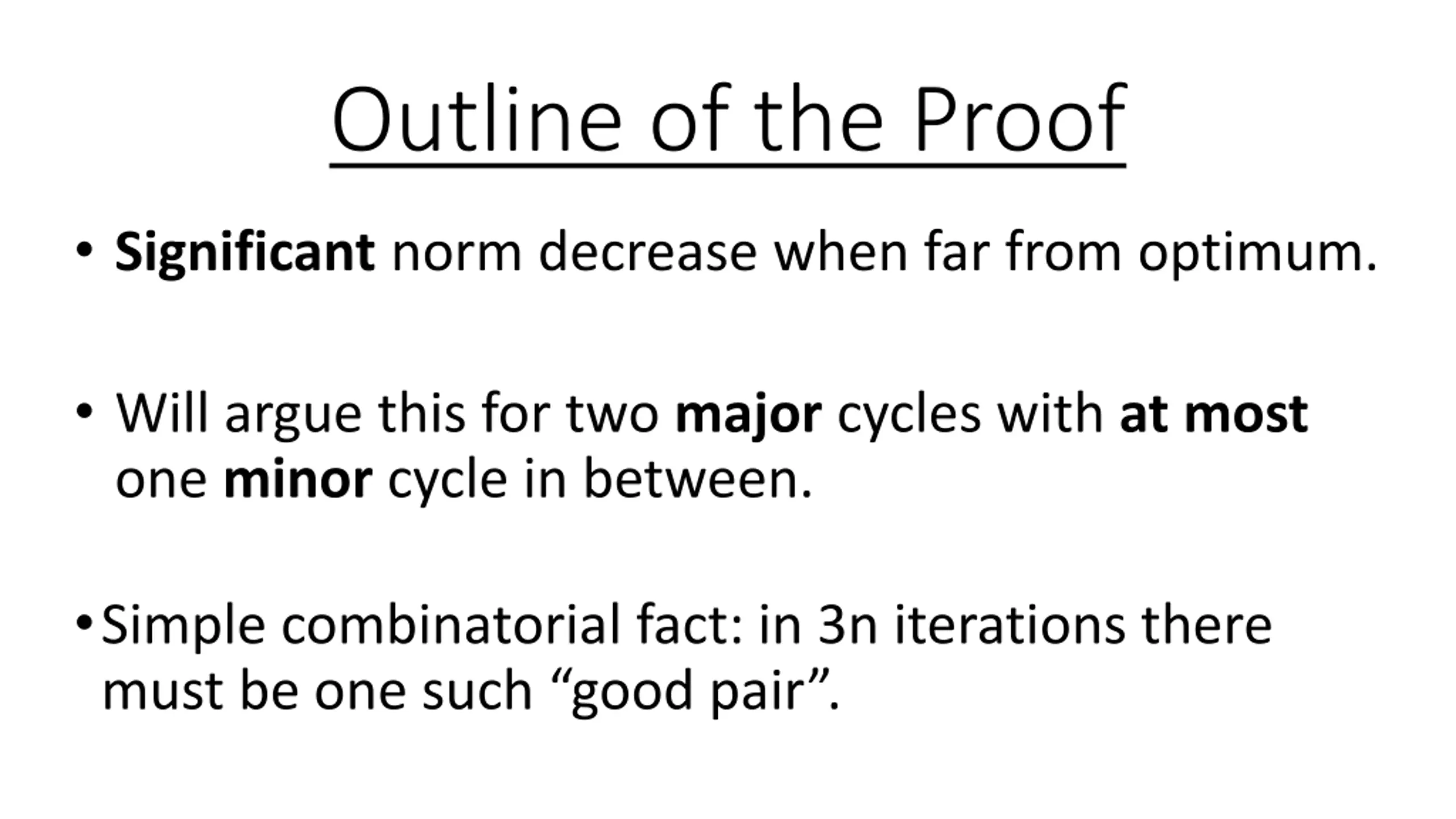 Outline of the Proof

• Significant norm decrease when far from optimum.

• Will argue this for two major cycles with at most one minor cycle in between.

• Simple combinatorial fact: in 3n iterations there must be one such “good pair”.